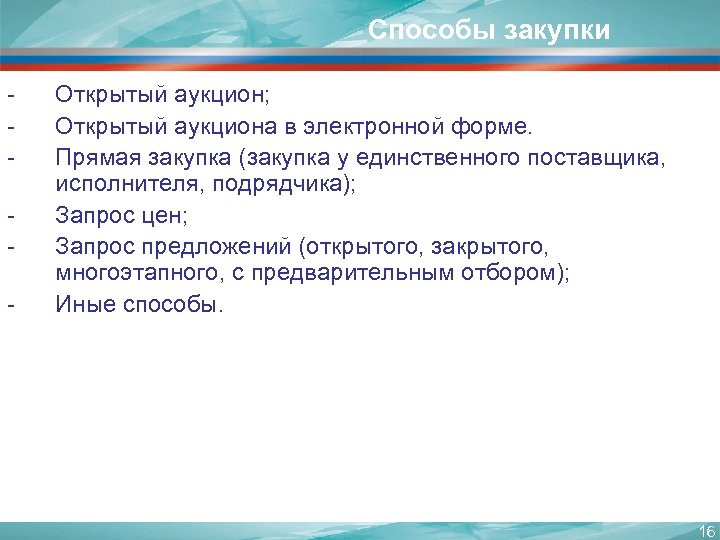 Способы закупки

- Открытый аукцион;
- Открытый аукциона в электронной форме.
- Прямая закупка (закупка у единственного поставщика, исполнителя, подрядчика);
- Запрос цен;
- Запрос предложений (открытого, закрытого, многоэтапного, с предварительным отбором);
- Иные способы.

16